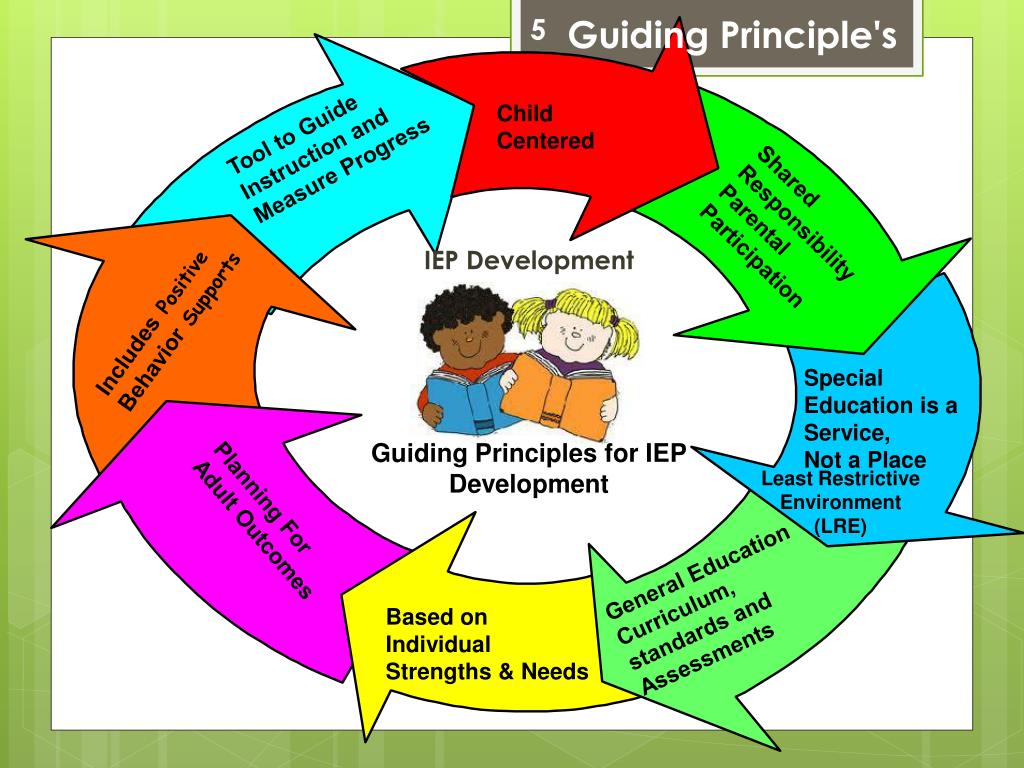 5 Guiding Principle's

Child Centered

Shared Responsibility Parental Participation

Special Education is a Service, Not a Place

Least Restrictive Environment (LRE)

General Education Curriculum, standards and Assessments

Based on Individual Strengths & Needs

Planning For Adult Outcomes

Includes Positive Behavior Supports

Tool to Guide Instruction and Measure Progress

IEP Development

Guiding Principles for IEP Development